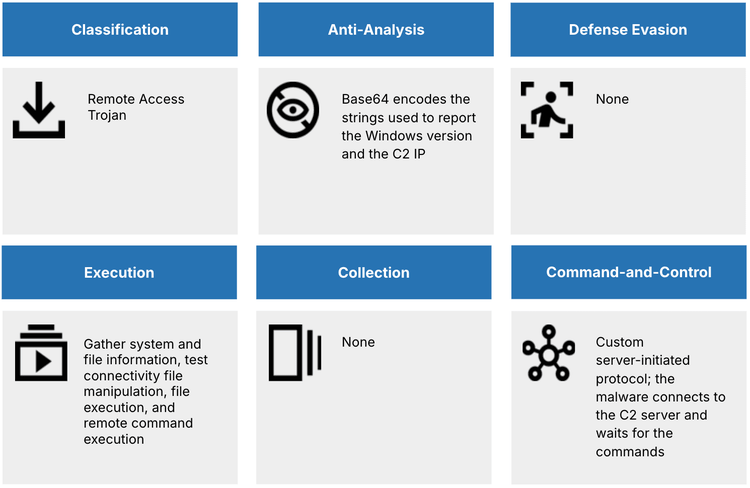 Classification

Remote Access Trojan

Anti-Analysis

Base64 encodes the strings used to report the Windows version and the C2 IP

Defense Evasion

None

Execution

Gather system and file information, test connectivity file manipulation, file execution, and remote command execution

Collection

None

Command-and-Control

Custom server-initiated protocol; the malware connects to the C2 server and waits for the commands